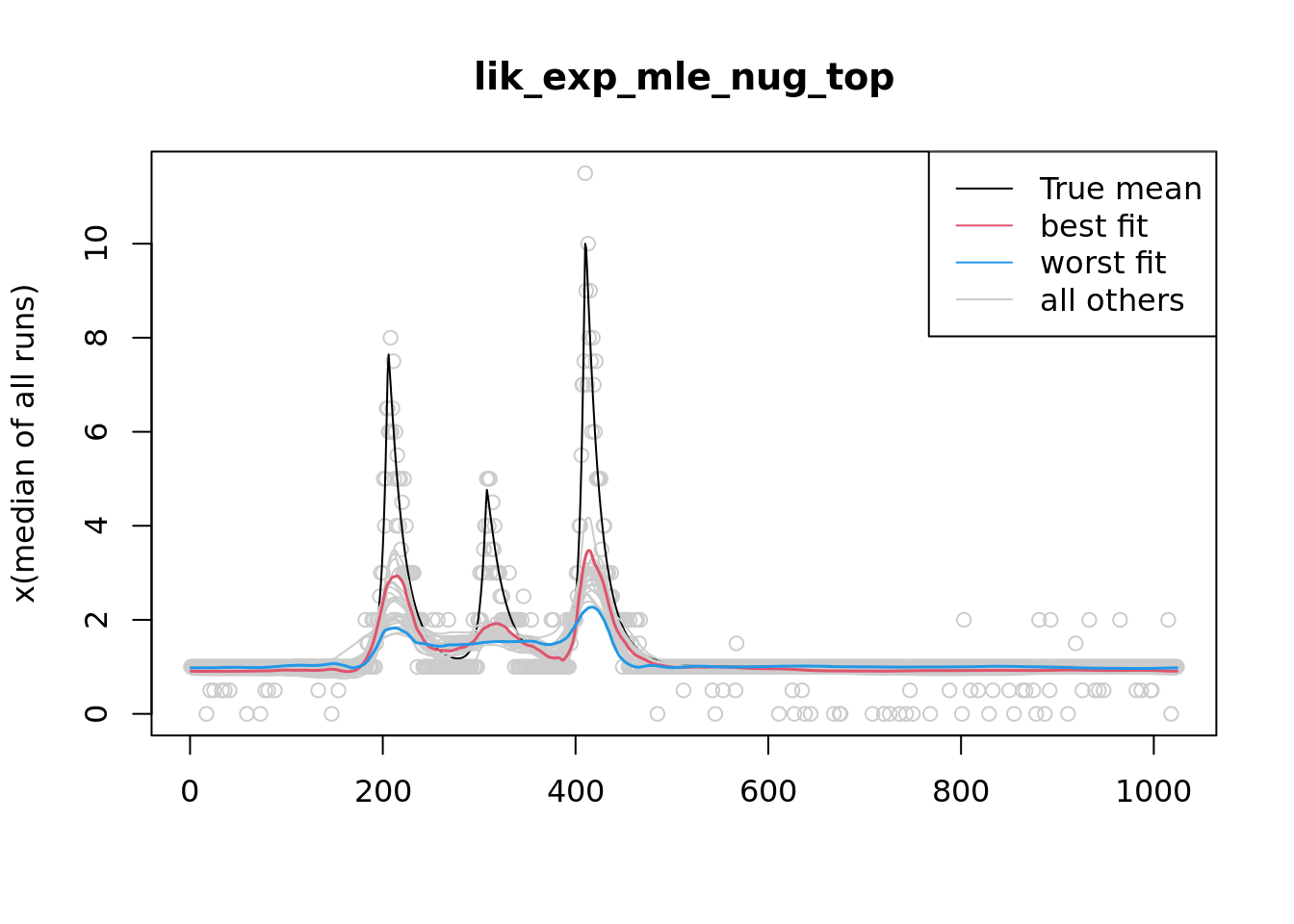 lik_exp_mle_nug_top

True mean
best fit
worst fit
all others

x(median of all runs)

0
2
4
6
8
10

0
200
400
600
800
1000